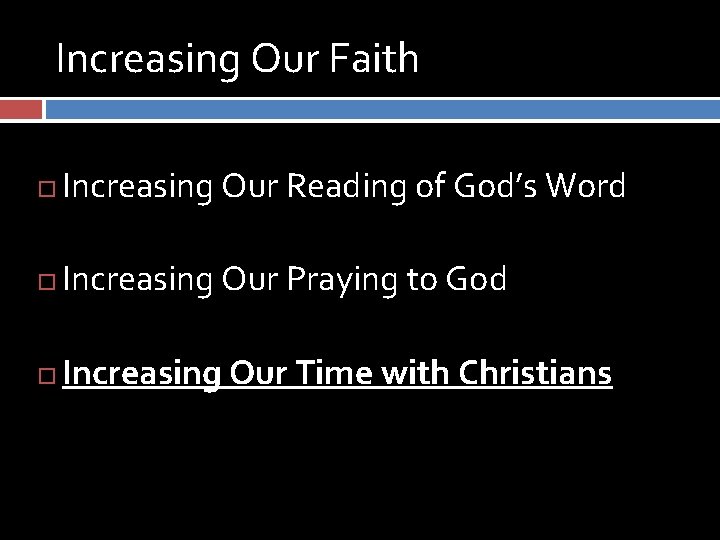 Increasing Our Faith

Increasing Our Reading of God’s Word

Increasing Our Praying to God

Increasing Our Time with Christians